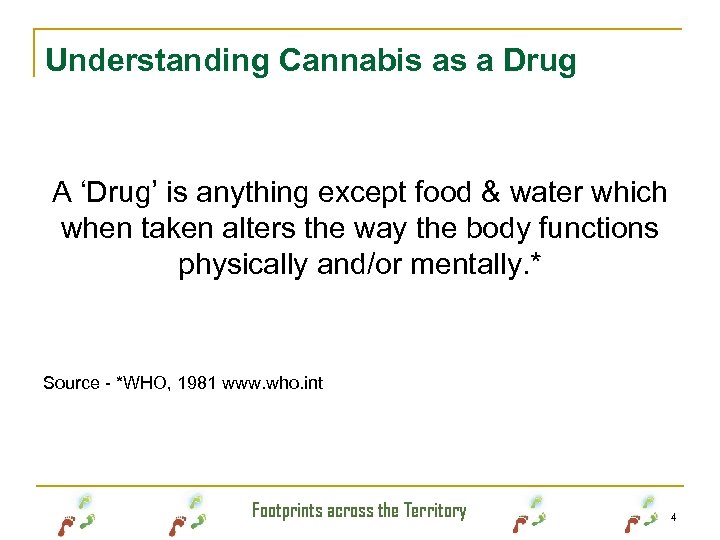 Understanding Cannabis as a Drug

A ‘Drug’ is anything except food & water which when taken alters the way the body functions physically and/or mentally.*

Source - *WHO, 1981 www.who.int

Footprints across the Territory

4